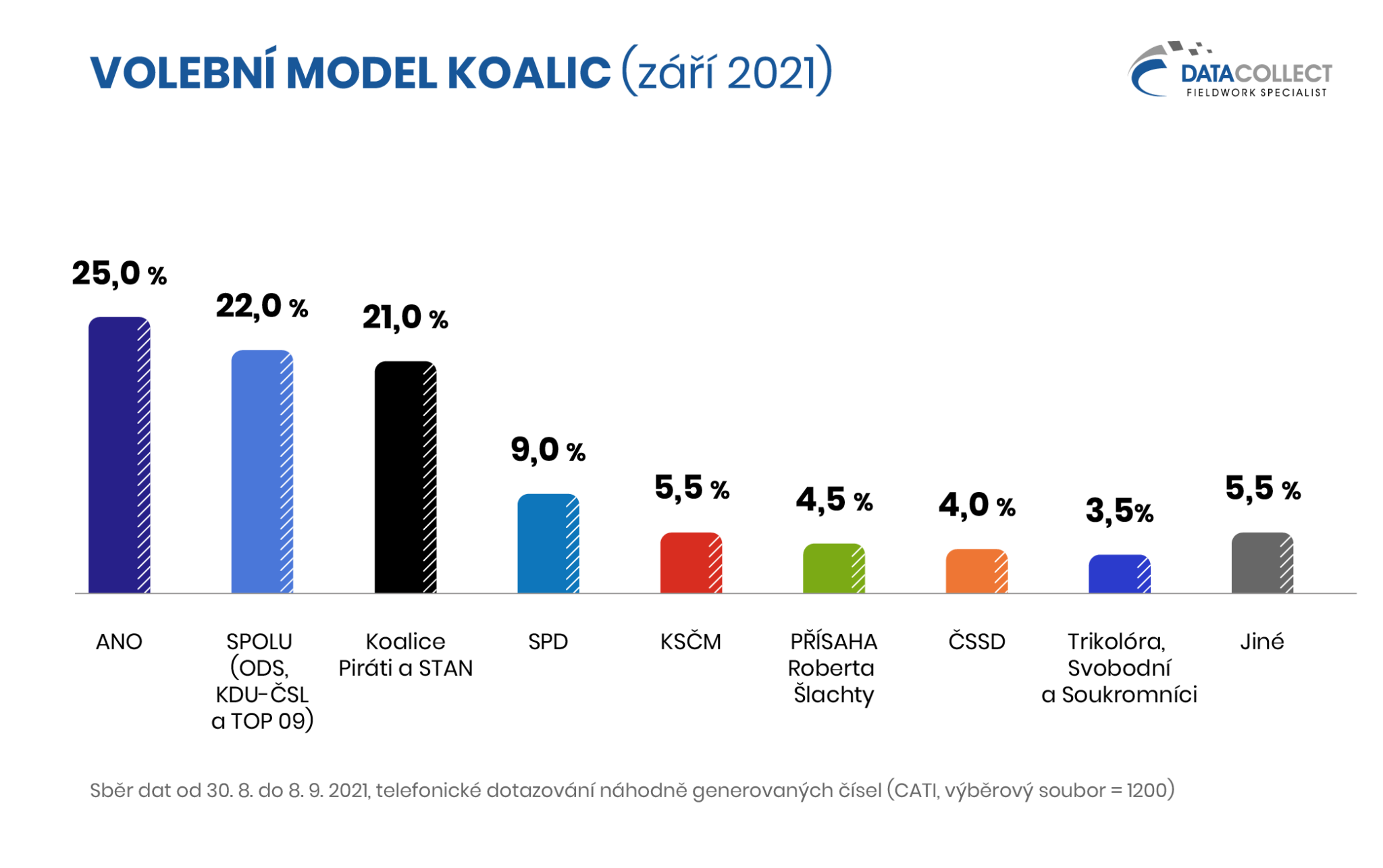 VOLEBNÍ MODEL KOALIC (září 2021)

DATACOLLECT
FIELDWORK SPECIALIST

25,0 %
22,0 %
21,0 %
9,0 %
5,5 %
4,5 %
4,0 %
3,5%
5,5 %

ANO
SPOLU (ODS, KDU-ČSL a TOP 09)
Koalice Piráti a STAN
SPD
KSČM
PŘÍSAHA Roberta Šlachty
ČSSD
Trikolóra, Svobodní a Soukromníci
Jiné

Sběr dat od 30. 8. do 8. 9. 2021, telefonické dotazování náhodně generovaných čísel (CATI, výběrový soubor = 1200)